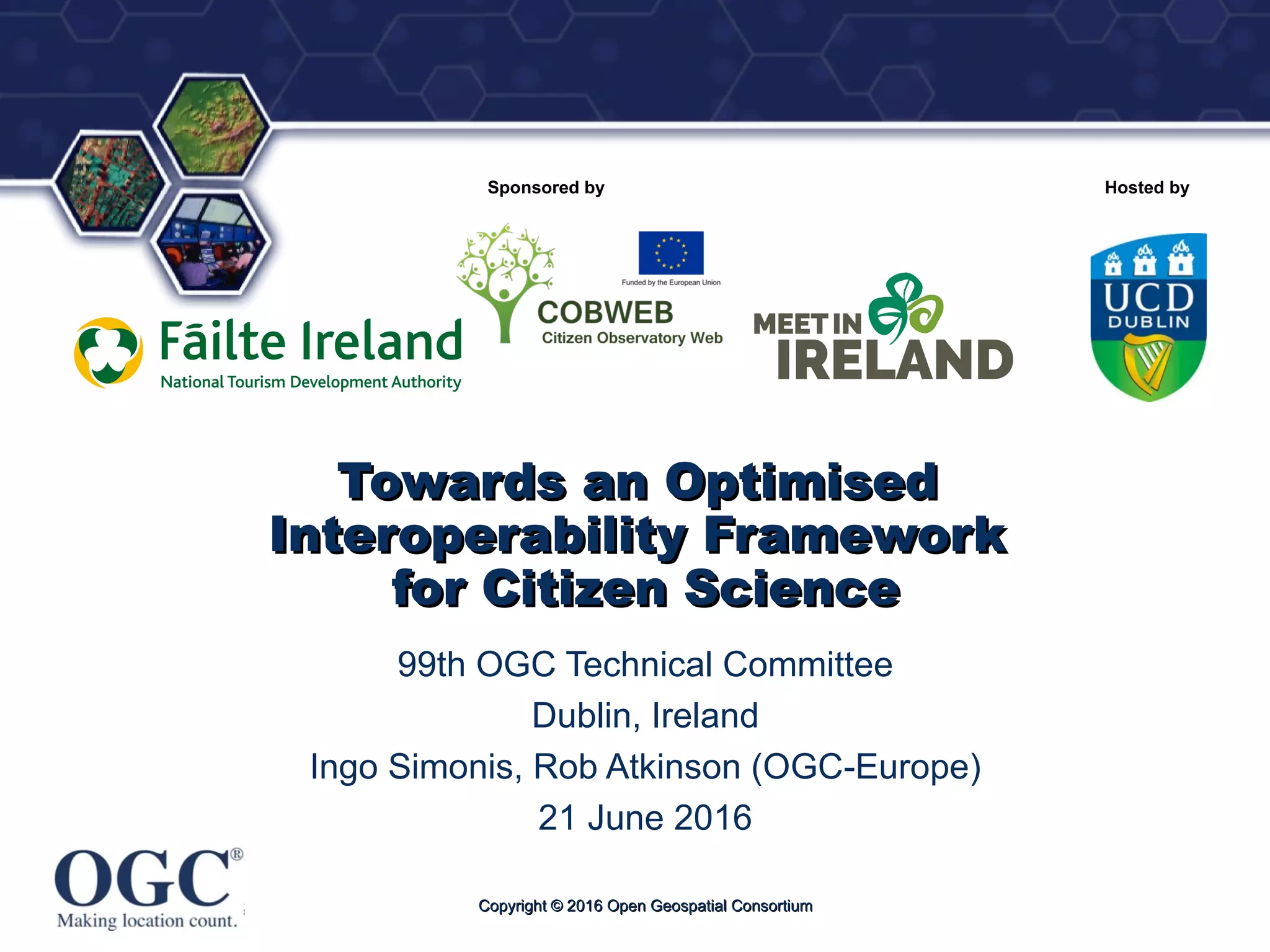 Sponsored by

Hosted by

Fāilte Ireland
National Tourism Development Authority

Funded by the European Union
COBWEB
Citizen Observatory Web

MEET IN IRELAND

UCD DUBLIN

Towards an Optimised Interoperability Framework for Citizen Science

99th OGC Technical Committee
Dublin, Ireland
Ingo Simonis, Rob Atkinson (OGC-Europe)
21 June 2016

OGC®
Making location count.

Copyright © 2016 Open Geospatial Consortium